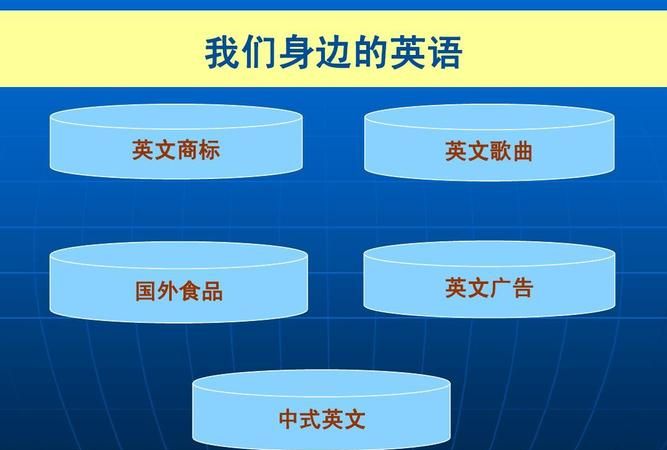 我们身边的英语

英文商标

英文歌曲

国外食品

英文广告

中式英文